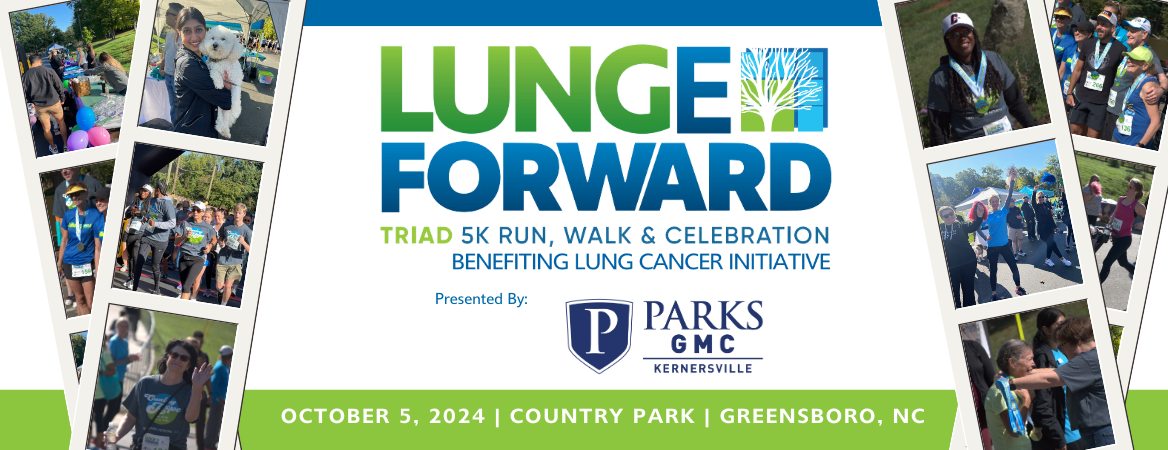 LUNGE FORWARD

TRIAD 5K RUN, WALK & CELEBRATION
BENEFITING LUNG CANCER INITIATIVE

Presented By:

P PARKS GMC KERNERSVILLE

OCTOBER 5, 2024 | COUNTRY PARK | GREENSBORO, NC